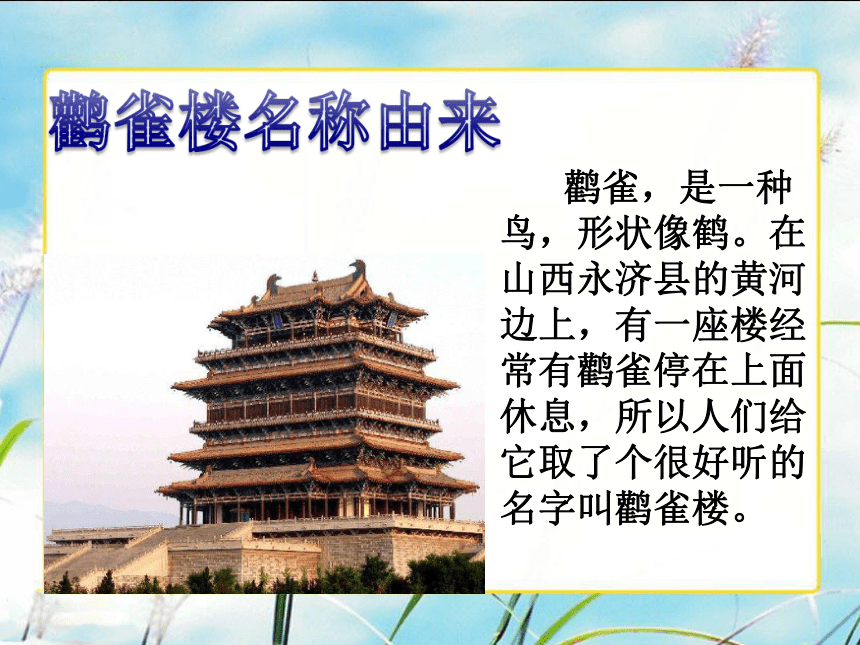 鹳雀楼名称由来

鹳雀，是一种鸟，形状像鹤。在山西永济县的黄河边上，有一座楼经常有鹳雀停在上面休息，所以人们给它取了个很好听的名字叫鹳雀楼。